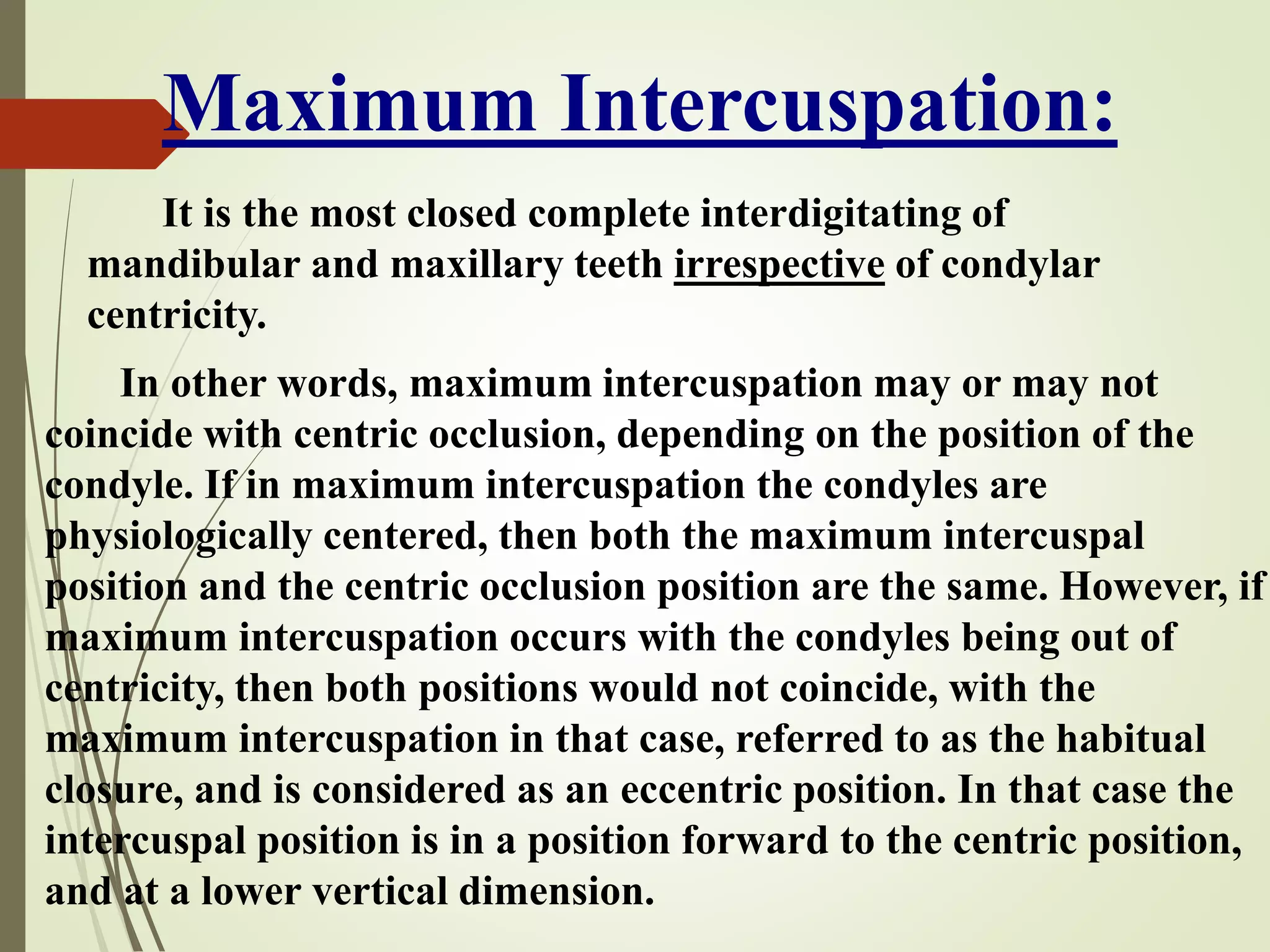 Maximum Intercuspation:

It is the most closed complete interdigitating of mandibular and maxillary teeth irrespective of condylar centricity.

In other words, maximum intercuspation may or may not coincide with centric occlusion, depending on the position of the condyle. If in maximum intercuspation the condyles are physiologically centered, then both the maximum intercuspal position and the centric occlusion position are the same. However, if maximum intercuspation occurs with the condyles being out of centricity, then both positions would not coincide, with the maximum intercuspation in that case, referred to as the habitual closure, and is considered as an eccentric position. In that case the intercuspal position is in a position forward to the centric position, and at a lower vertical dimension.